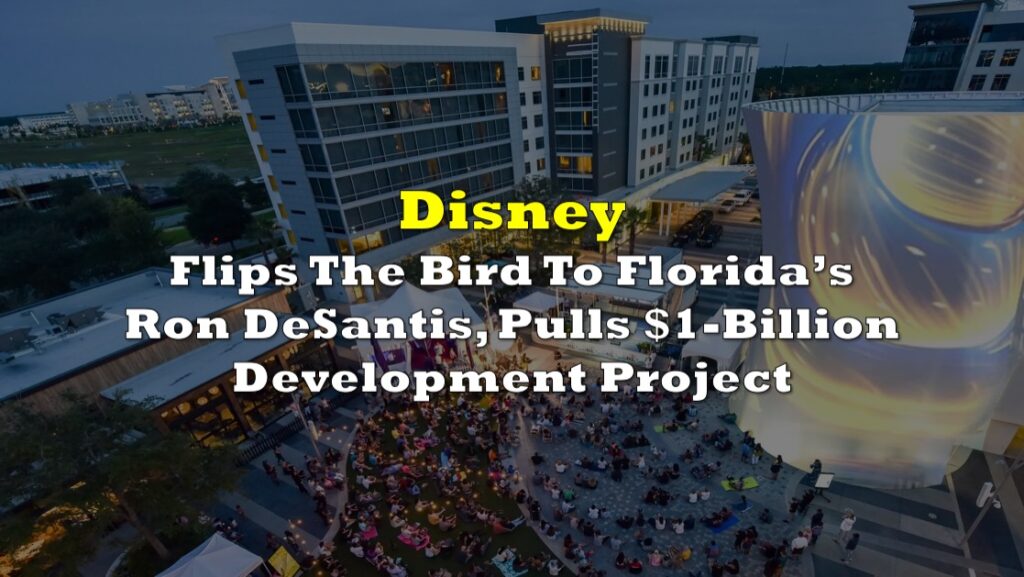 Disney

Flips The Bird To Florida's Ron DeSantis, Pulls $1-Billion Development Project